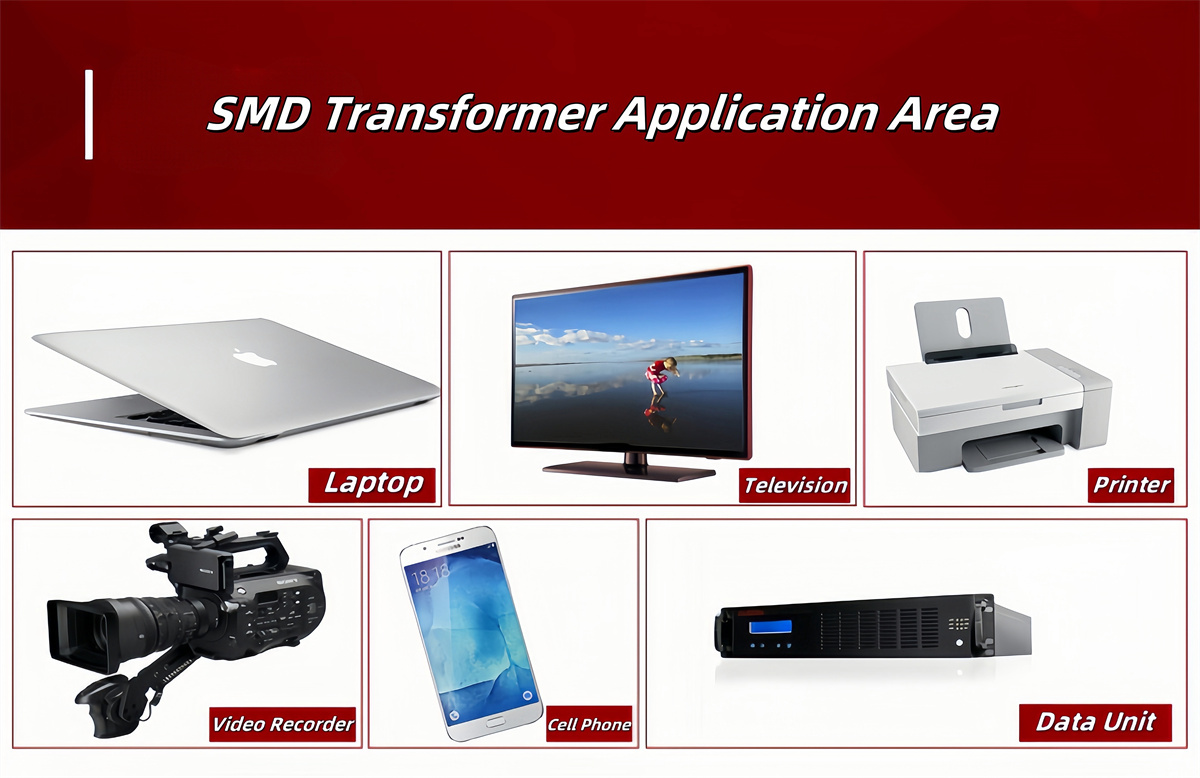 SMD Transformer Application Area

Laptop

Television

Printer

Video Recorder

18 18

Cell Phone

Data Unit